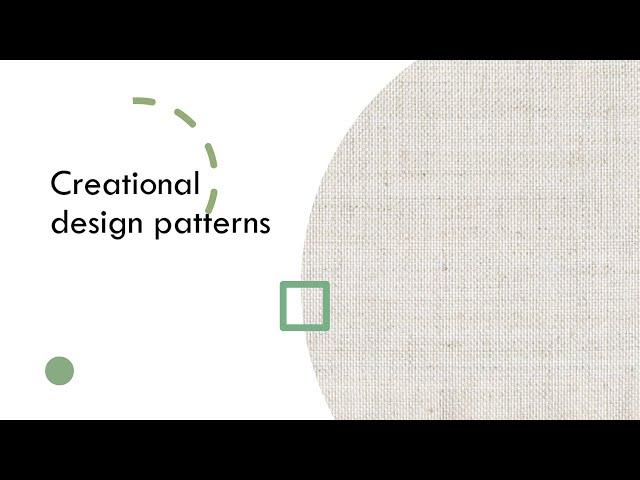 Creational design patterns